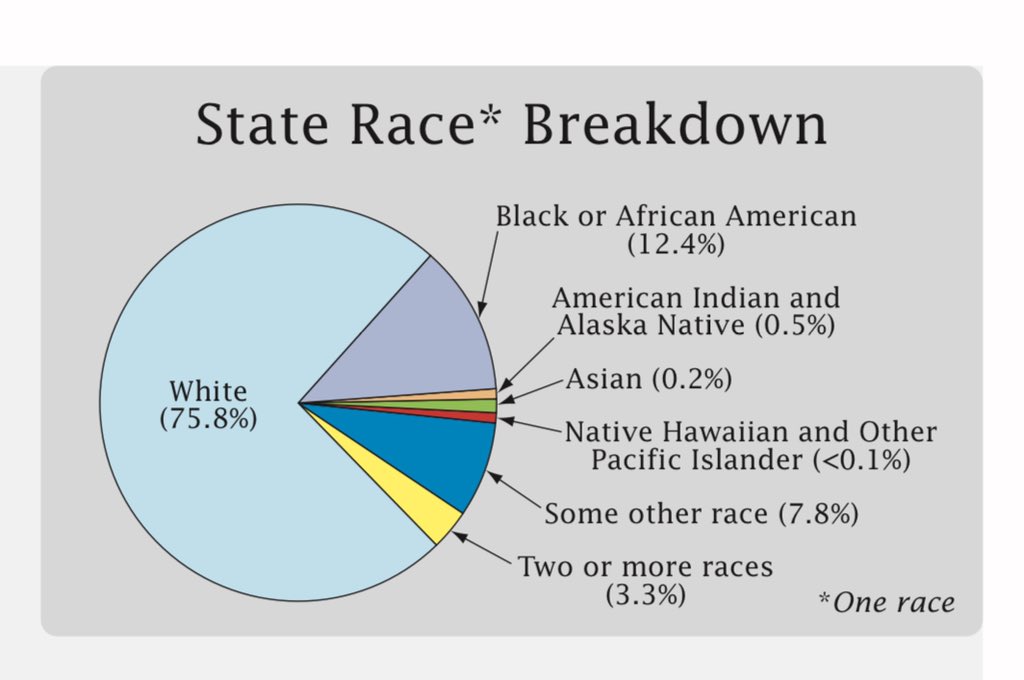 State Race* Breakdown

Black or African American (12.4%)

American Indian and Alaska Native (0.5%)

Asian (0.2%)

Native Hawaiian and Other Pacific Islander (<0.1%)

Some other race (7.8%)

Two or more races (3.3%)

White (75.8%)

*One race